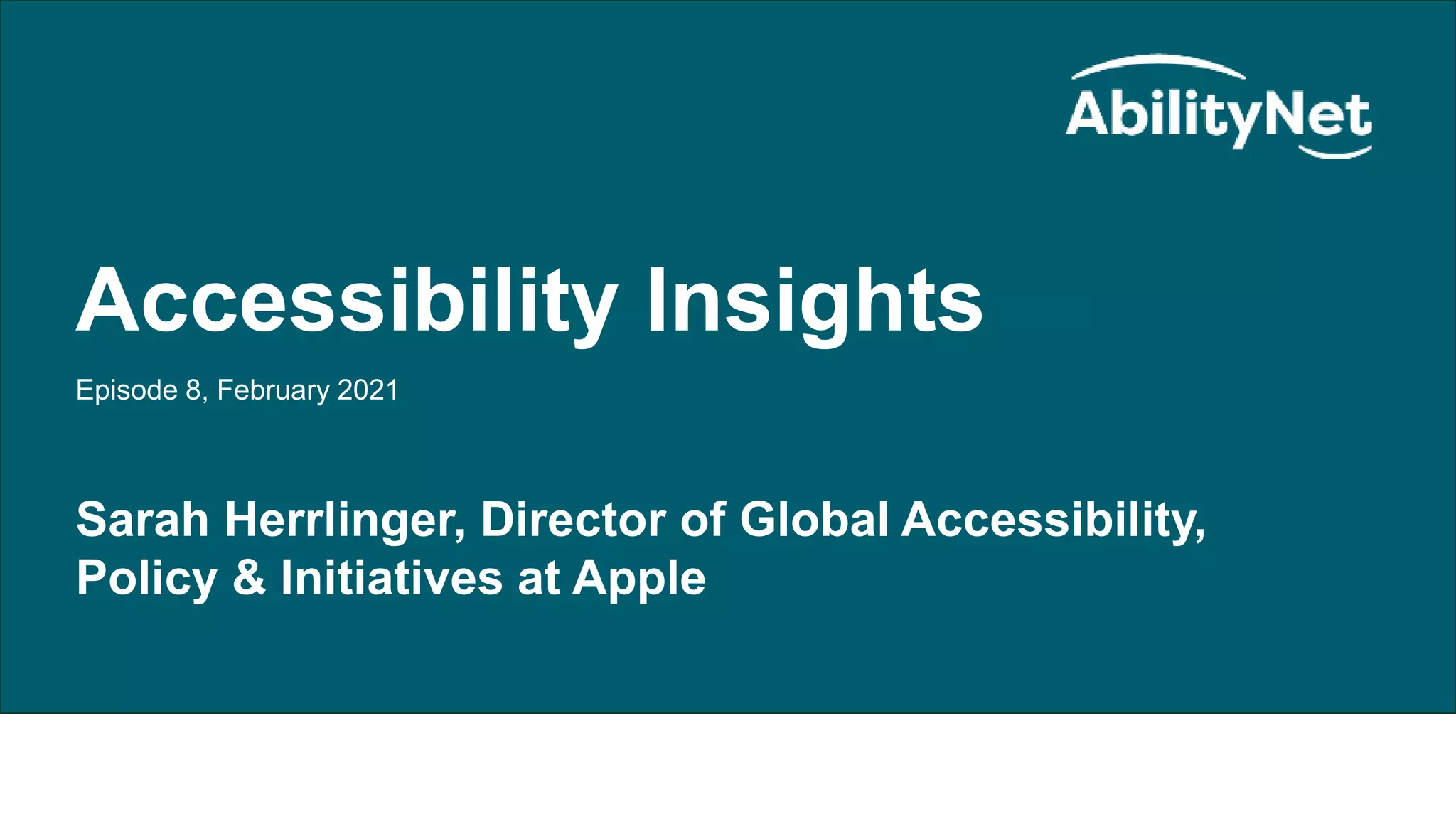 AbilityNet

Accessibility Insights

Episode 8, February 2021

Sarah Herrlinger, Director of Global Accessibility, Policy & Initiatives at Apple